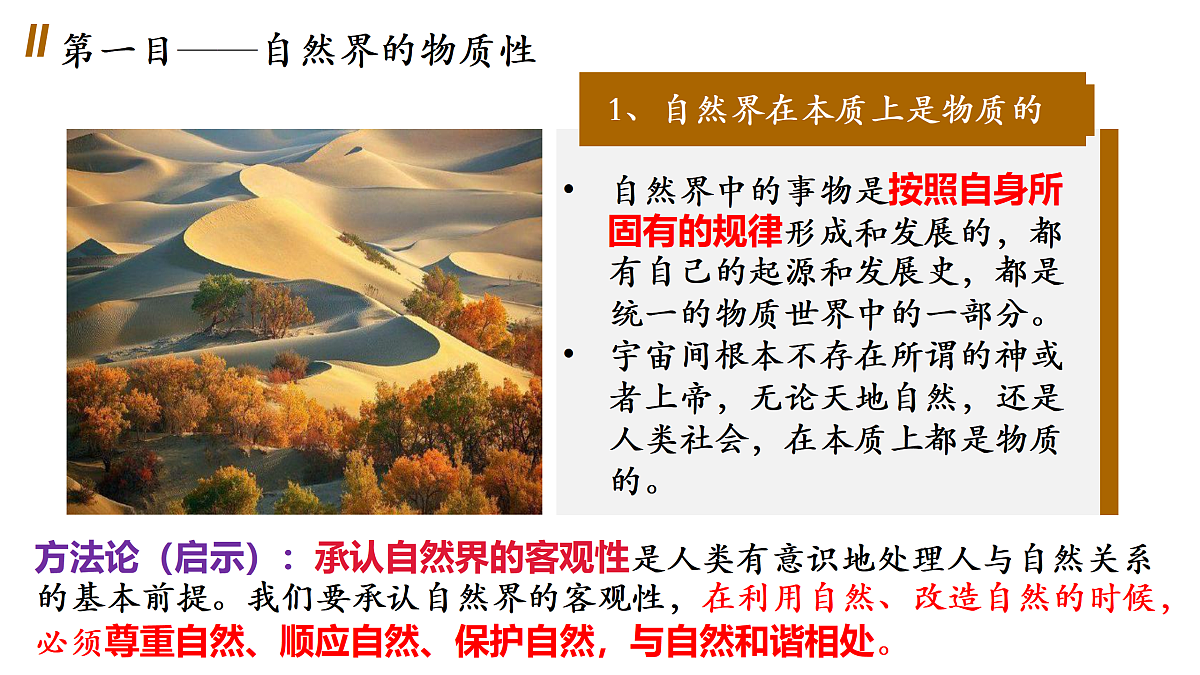 第一目——自然界的物质性

1、自然界在本质上是物质的

• 自然界中的事物是按照自身所固有的规律形成和发展的，都有自己的起源和发展史，都是统一的物质世界中的一部分。
• 宇宙间根本不存在所谓的神或者上帝，无论天地自然，还是人类社会，在本质上都是物质的。

方法论（启示）：承认自然界的客观性是人类有意识地处理人与自然关系的基本前提。我们要承认自然界的客观性，在利用自然、改造自然的时候，必须尊重自然、顺应自然、保护自然，与自然和谐相处。